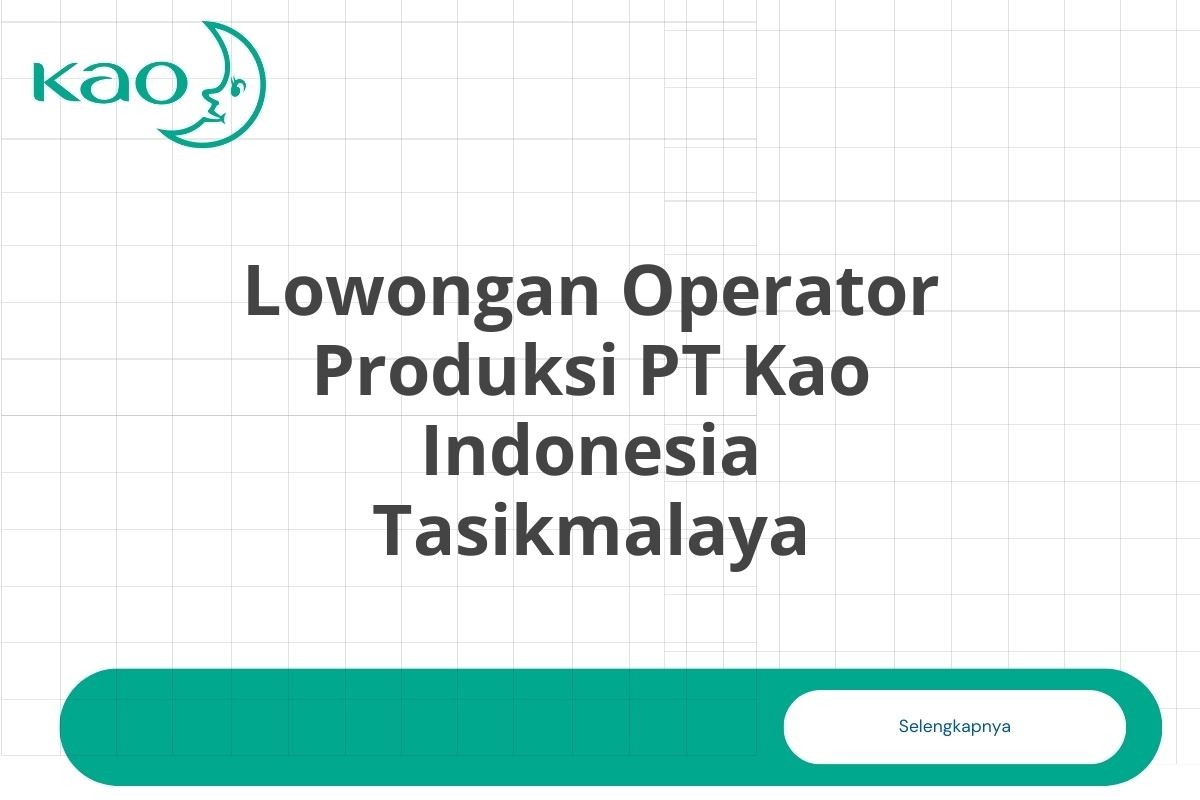 Kao

Lowongan Operator Produksi PT Kao Indonesia Tasikmalaya

Selengkapnya